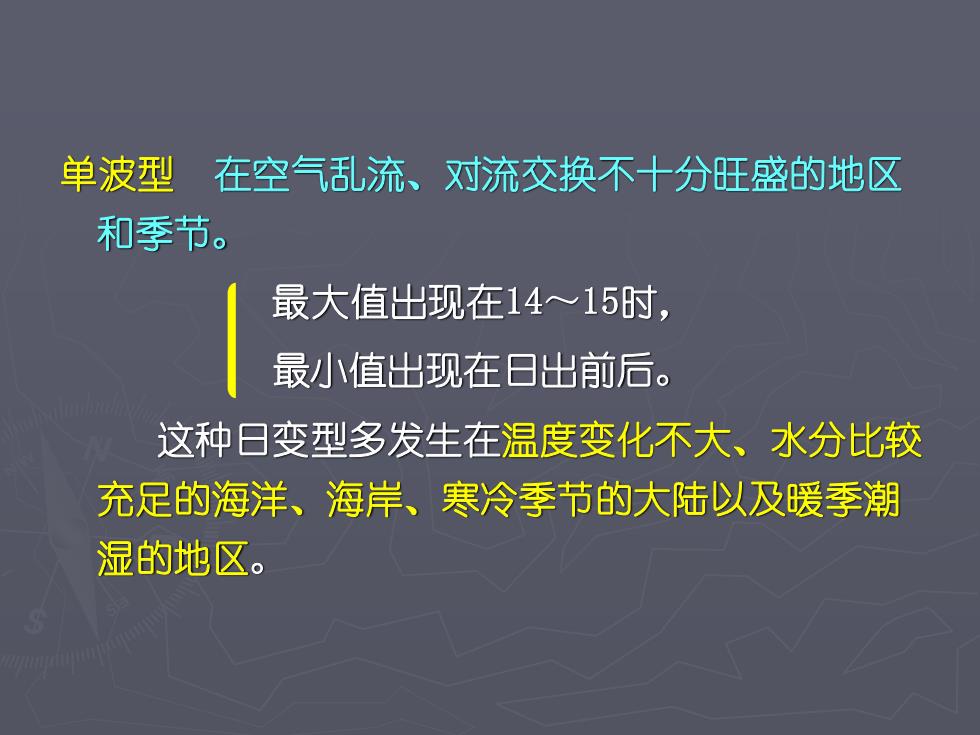 单波型　在空气乱流、对流交换不十分旺盛的地区和季节。

最大值出现在14～15时，
最小值出现在日出前后。

这种日变型多发生在温度变化不大、水分比较充足的海洋、海岸、寒冷季节的大陆以及暖季潮湿的地区。